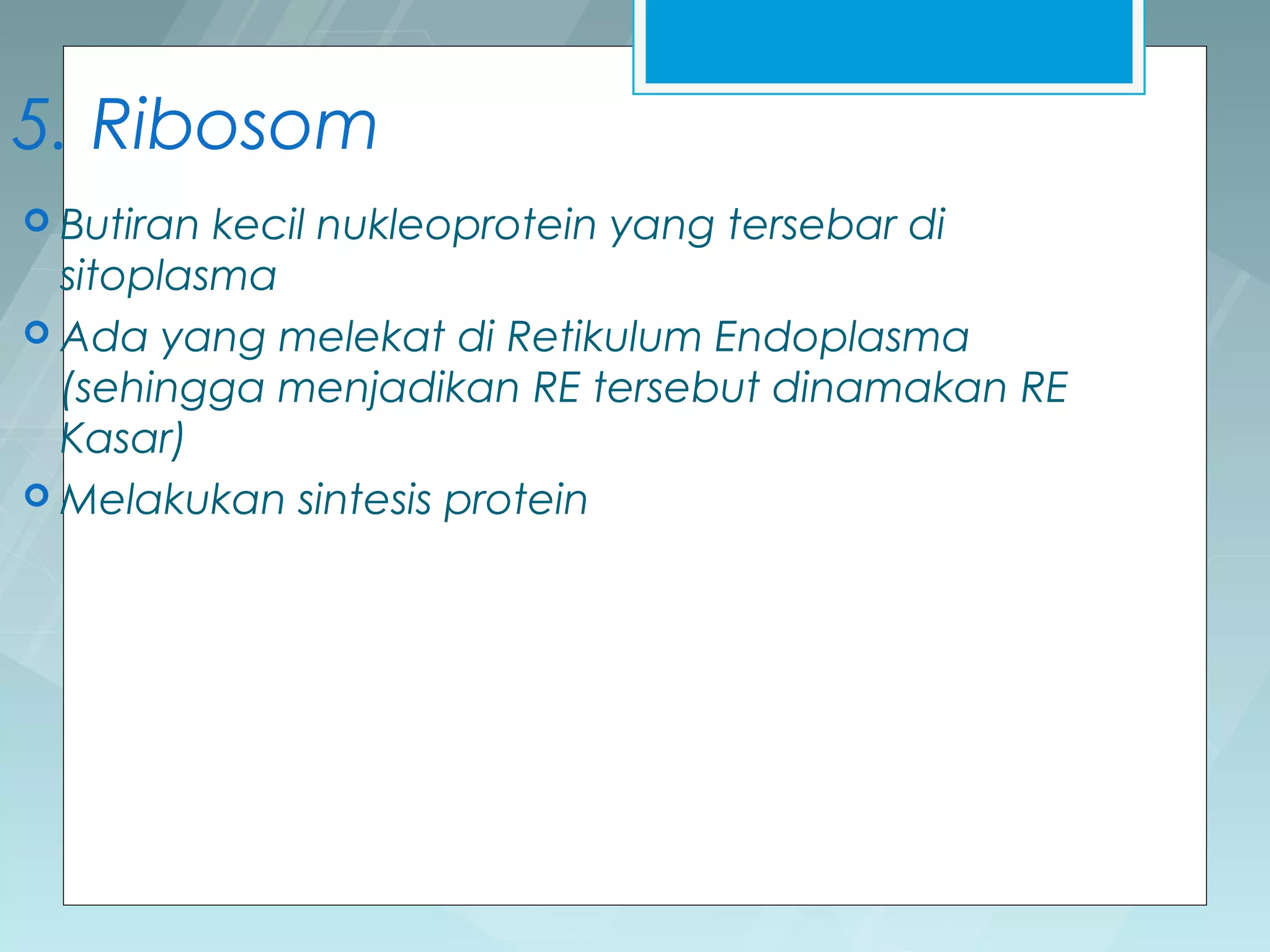 5. Ribosom

Butiran kecil nukleoprotein yang tersebar di sitoplasma

Ada yang melekat di Retikulum Endoplasma (sehingga menjadikan RE tersebut dinamakan RE Kasar)

Melakukan sintesis protein